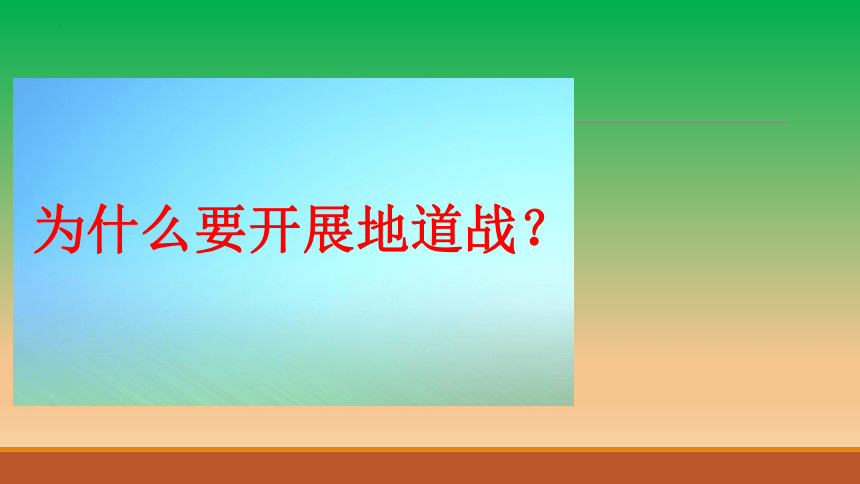 为什么要开展地道战？